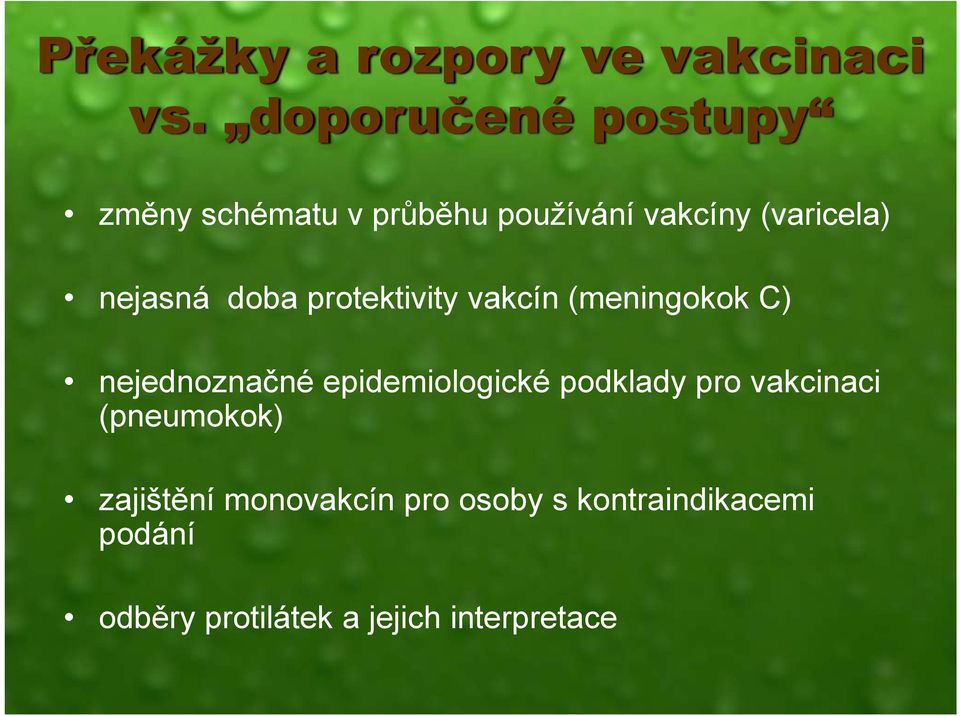 Překážky a rozpory ve vakcinaci vs. „doporučené postupy“

• změny schématu v průběhu používání vakcíny (varicela)

• nejasná doba protektivity vakcín (meningokok C)

• nejednoznačné epidemiologické podklady pro vakcinaci (pneumokok)

• zajištění monovakcín pro osoby s kontraindikacemi podání

• odběry protilátek a jejich interpretace